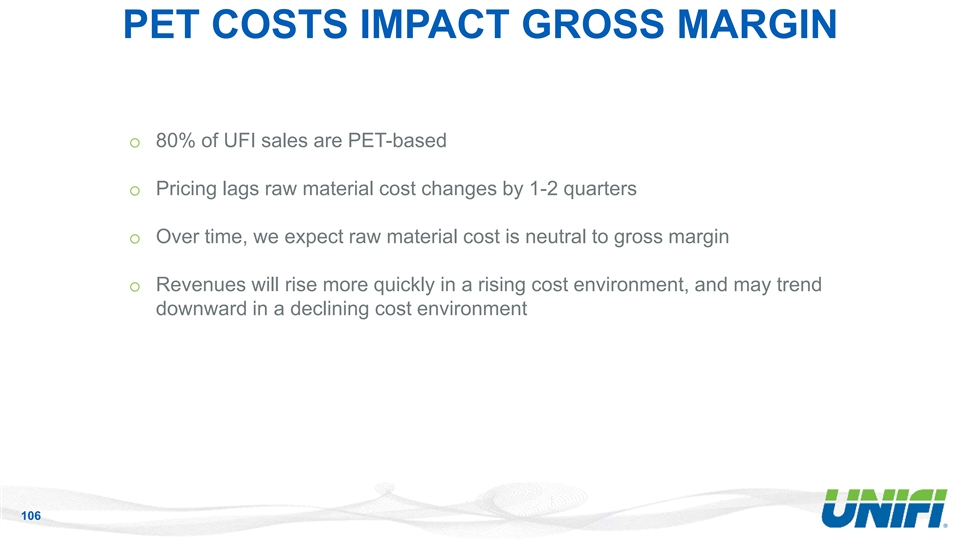 PET COSTS IMPACT GROSS MARGIN

o 80% of UFI sales are PET-based

o Pricing lags raw material cost changes by 1-2 quarters

o Over time, we expect raw material cost is neutral to gross margin

o Revenues will rise more quickly in a rising cost environment, and may trend downward in a declining cost environment

106

UNIFI